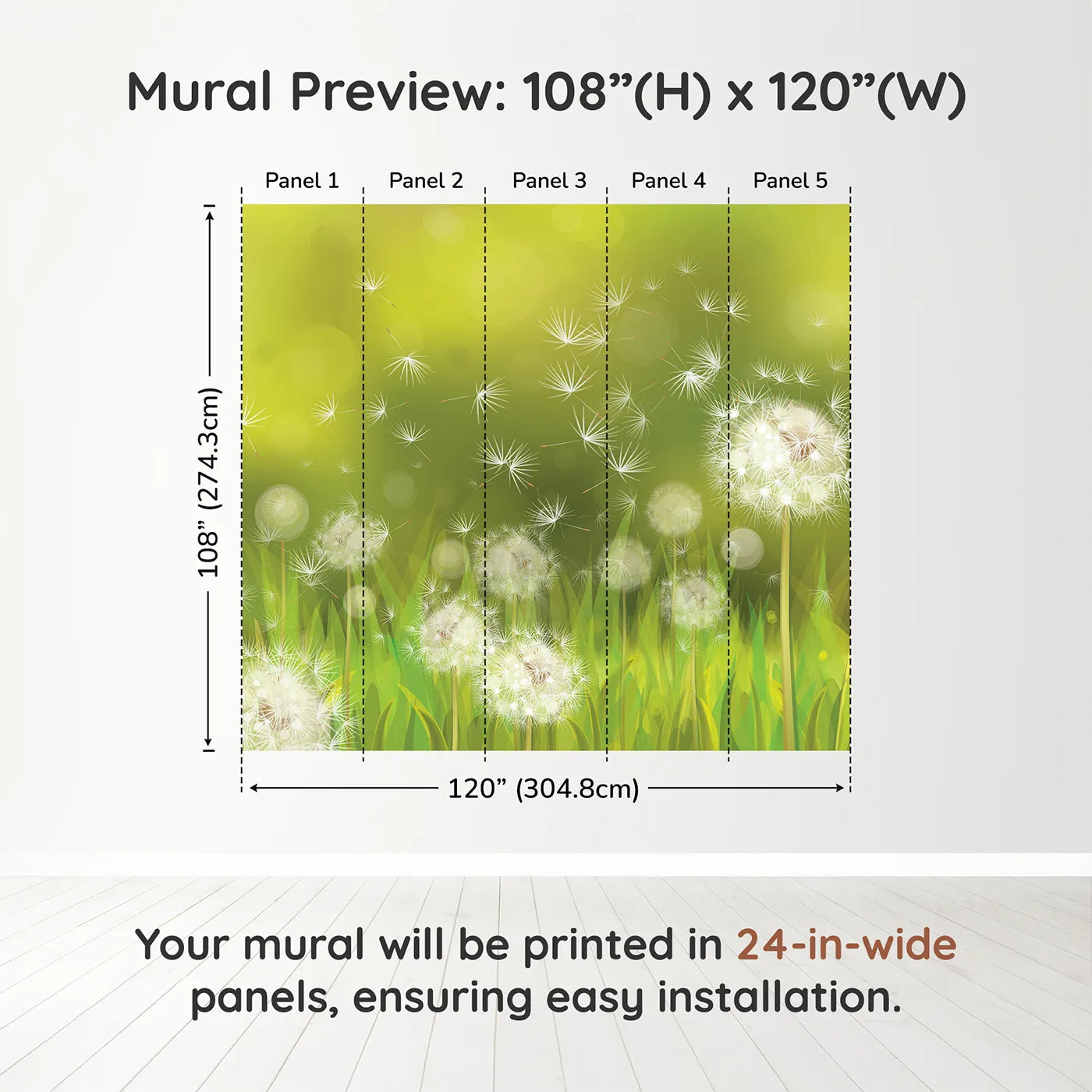 Mural Preview: 108”(H) x 120”(W)

Panel 1

Panel 2

Panel 3

Panel 4

Panel 5

108” (274.3cm)

120” (304.8cm)

Your mural will be printed in 24-in-wide panels, ensuring easy installation.